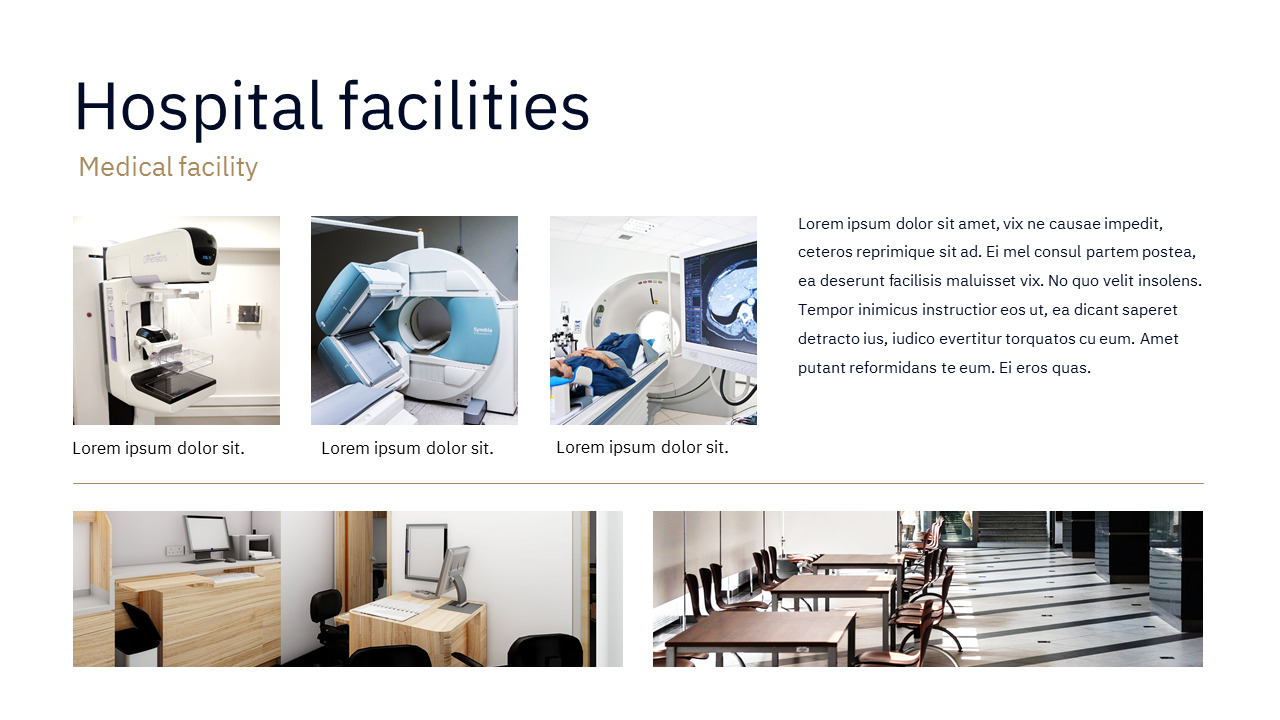 Hospital facilities

Medical facility

Lorem ipsum dolor sit.

Lorem ipsum dolor sit.

Lorem ipsum dolor sit.

Lorem ipsum dolor sit amet, vix ne causae impedit, ceteros reprimique sit ad. Ei mel consul partem postea, ea deserunt facilisis maluisset vix. No quo velit insolens. Tempor inimicus instructior eos ut, ea dicant saperet detracto ius, iudico evertitur torquatos cu eum. Amet putant reformidans te eum. Ei eros quas.